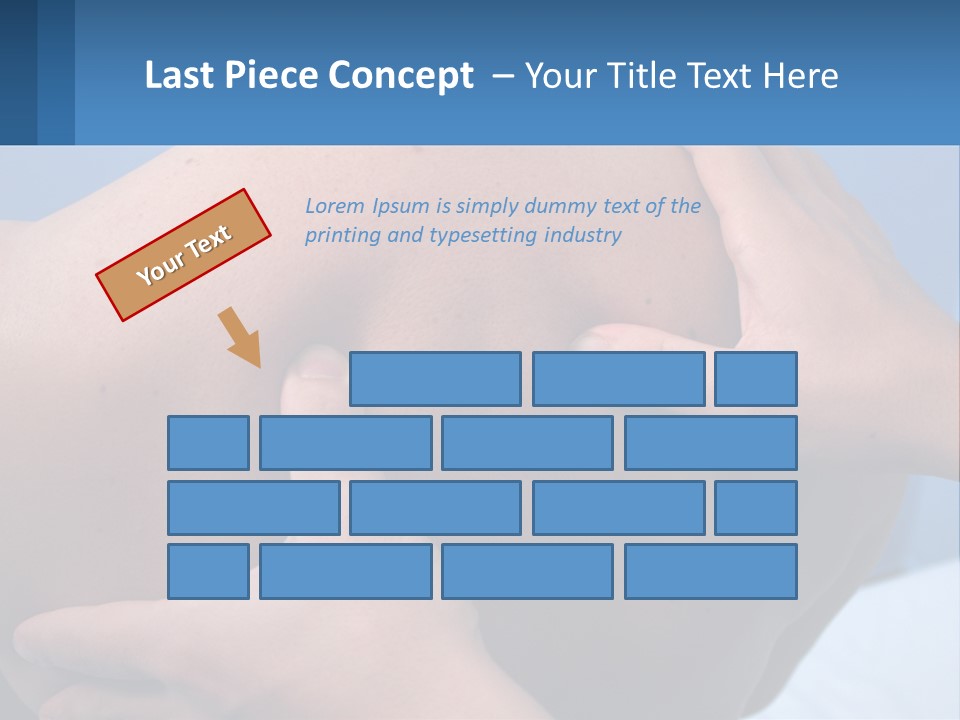 Last Piece Concept – Your Title Text Here

Your Text

Lorem Ipsum is simply dummy text of the printing and typesetting industry